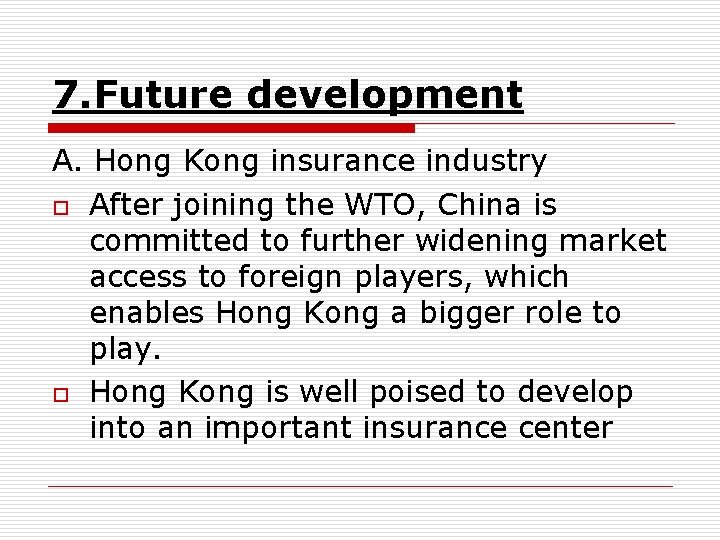 7.Future development

A. Hong Kong insurance industry

After joining the WTO, China is committed to further widening market access to foreign players, which enables Hong Kong a bigger role to play.

Hong Kong is well poised to develop into an important insurance center